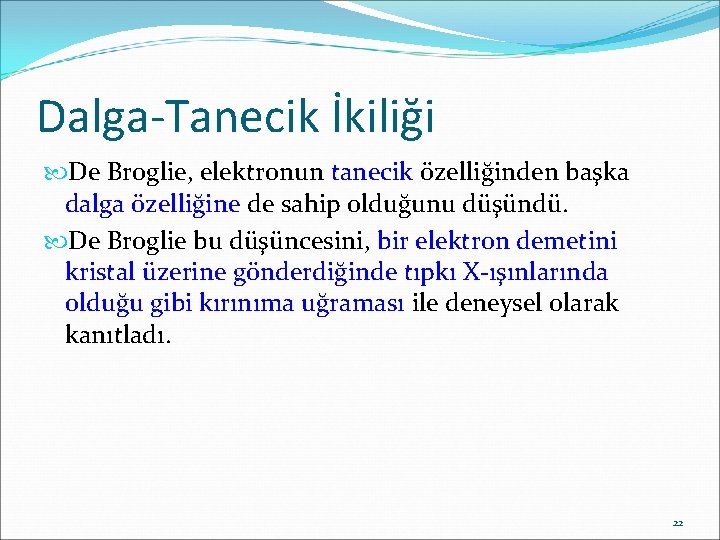 Dalga-Tanecik İkiliği

De Broglie, elektronun tanecik özelliğinden başka dalga özelliğine de sahip olduğunu düşündü.

De Broglie bu düşüncesini, bir elektron demetini kristal üzerine gönderdiğinde tıpkı X-ışınlarında olduğu gibi kırınıma uğraması ile deneysel olarak kanıtladı.

22